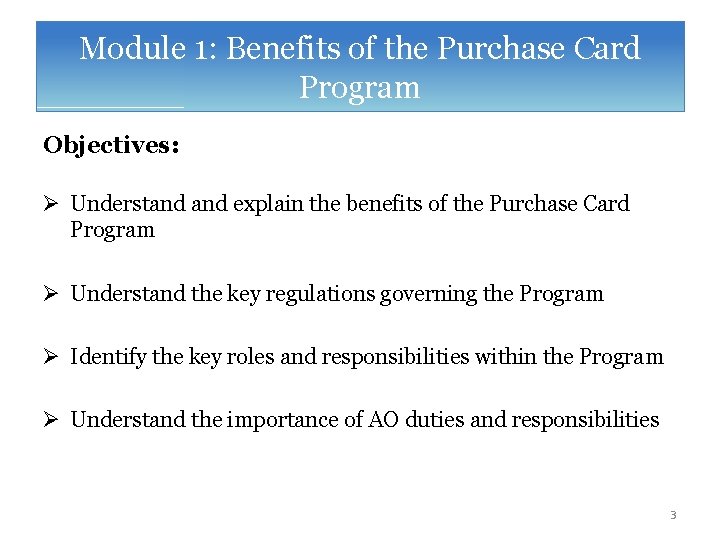 Module 1: Benefits of the Purchase Card Program

Objectives:

➢ Understand and explain the benefits of the Purchase Card Program

➢ Understand the key regulations governing the Program

➢ Identify the key roles and responsibilities within the Program

➢ Understand the importance of AO duties and responsibilities

3